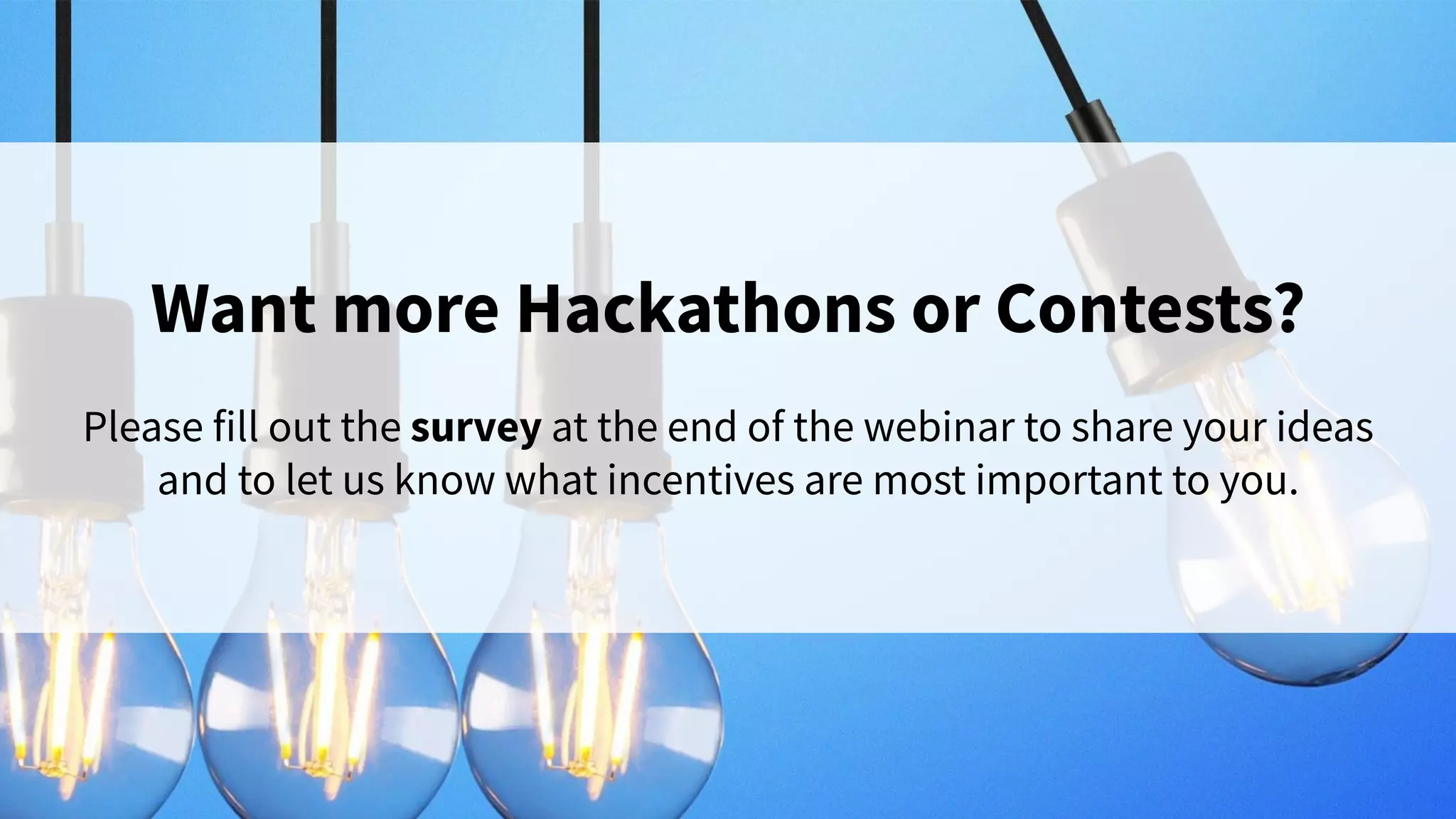 Want more Hackathons or Contests?

Please fill out the survey at the end of the webinar to share your ideas and to let us know what incentives are most important to you.